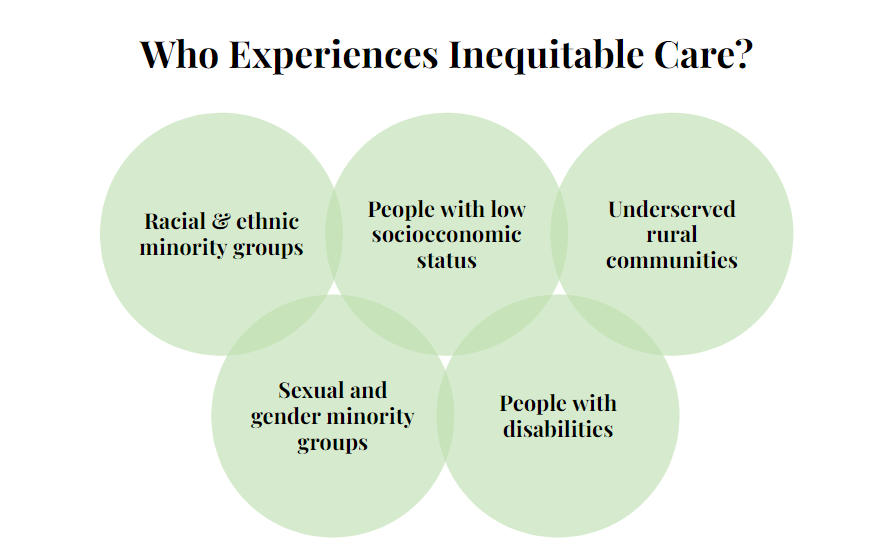 Who Experiences Inequitable Care?

Racial & ethnic minority groups

People with low socioeconomic status

Underserved rural communities

Sexual and gender minority groups

People with disabilities